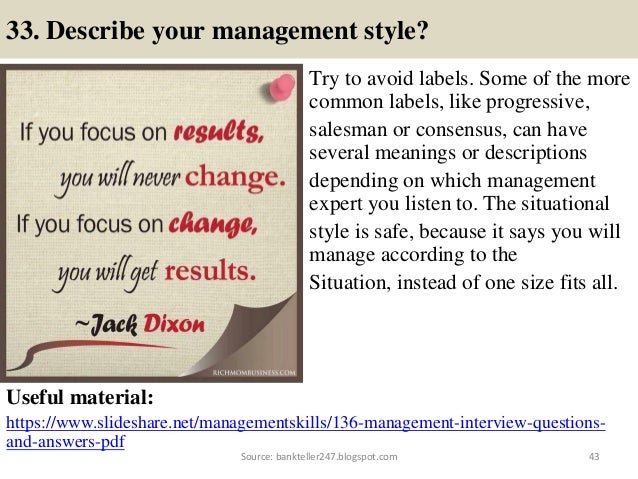 33. Describe your management style?

If you focus on results, you will never change. If you focus on change, you will get results.

~Jack Dixon

RICHMOMBUSINESS.COM

Try to avoid labels. Some of the more common labels, like progressive, salesman or consensus, can have several meanings or descriptions depending on which management expert you listen to. The situational style is safe, because it says you will manage according to the Situation, instead of one size fits all.

Useful material:
https://www.slideshare.net/managementskills/136-management-interview-questions-and-answers-pdf

Source: bankteller247.blogspot.com

43